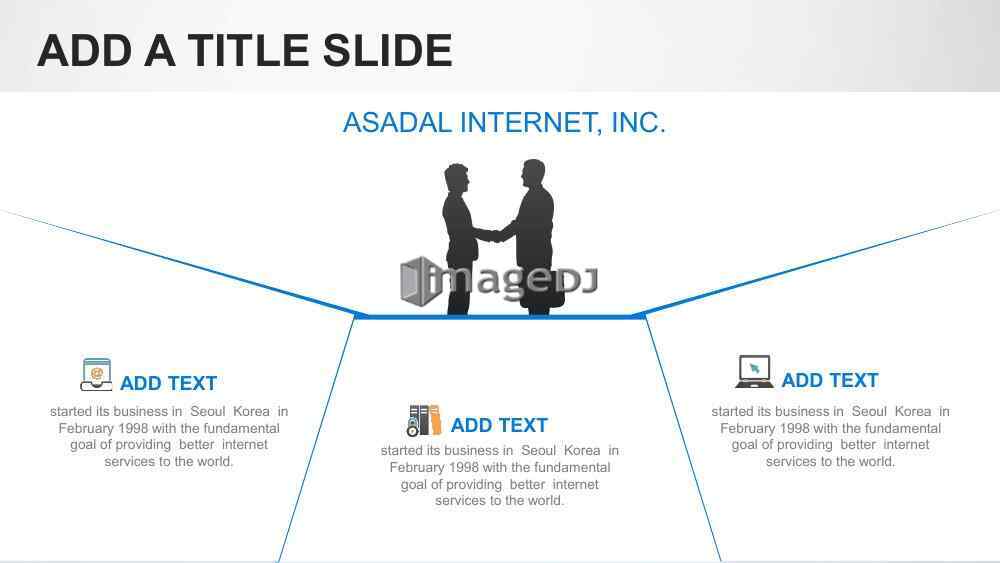 ADD A TITLE SLIDE

ASADAL INTERNET, INC.

imageDJ

ADD TEXT

started its business in Seoul Korea in February 1998 with the fundamental goal of providing better internet services to the world.

ADD TEXT

started its business in Seoul Korea in February 1998 with the fundamental goal of providing better internet services to the world.

ADD TEXT

started its business in Seoul Korea in February 1998 with the fundamental goal of providing better internet services to the world.